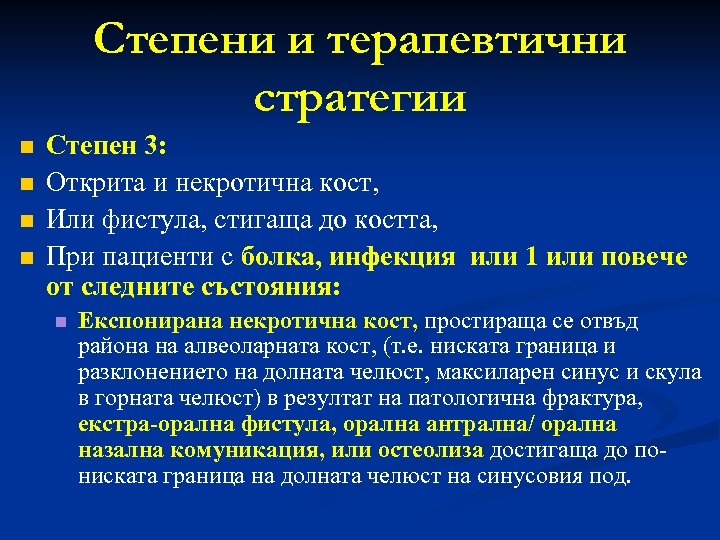 Степени и терапевтични стратегии

Степен 3:

Открита и некротична кост,

Или фистула, стигаща до костта,

При пациенти с болка, инфекция или 1 или повече от следните състояния:

Експонирана некротична кост, простираща се отвъд района на алвеоларната кост, (т.е. ниската граница и разклонението на долната челюст, максиларен синус и скула в горната челюст) в резултат на патологична фрактура, екстра-орална фистула, орална антрална/ орална назална комуникация, или остеолиза достигаща до по-ниската граница на долната челюст на синусовия под.